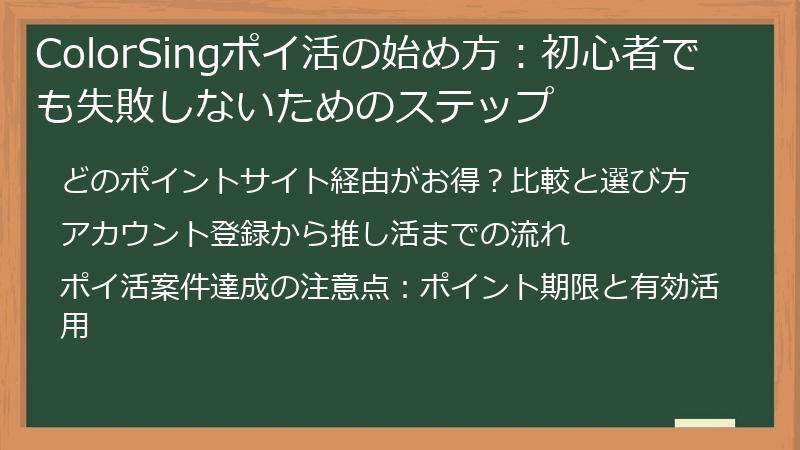 ColorSingポイ活の始め方：初心者でも失敗しないためのステップ

どのポイントサイト経由がお得？比較と選び方

アカウント登録から推し活までの流れ

ポイ活案件達成の注意点：ポイント期限と有効活用